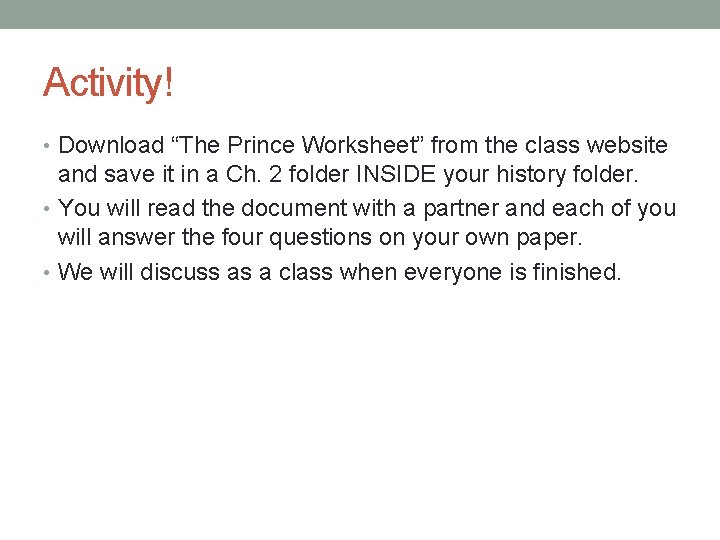 Activity!

• Download “The Prince Worksheet” from the class website and save it in a Ch. 2 folder INSIDE your history folder.
• You will read the document with a partner and each of you will answer the four questions on your own paper.
• We will discuss as a class when everyone is finished.